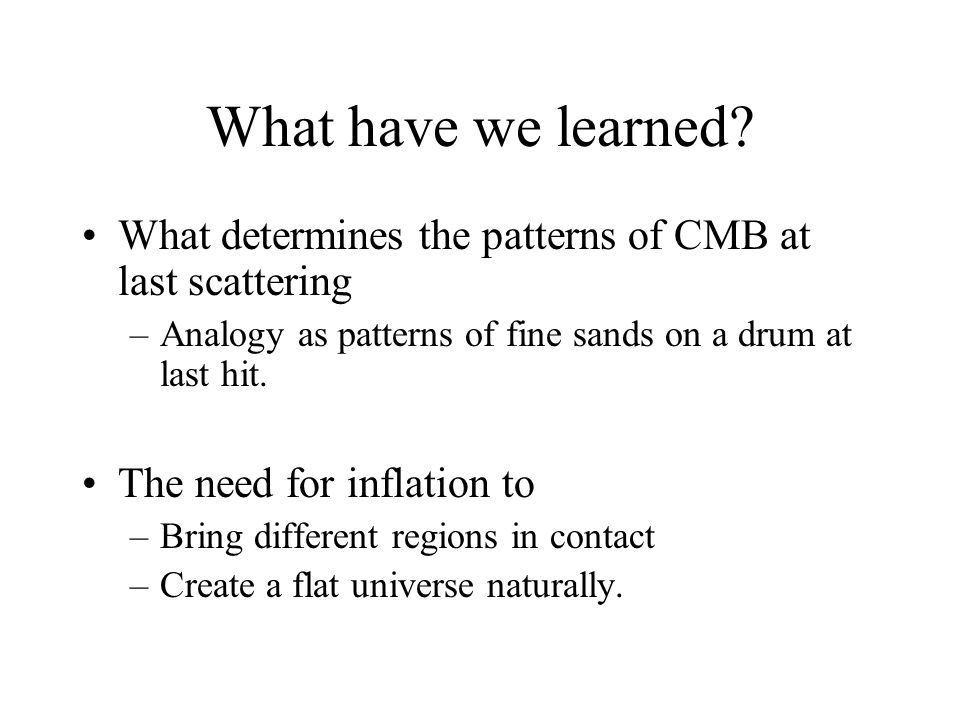 What have we learned?

• What determines the patterns of CMB at last scattering
– Analogy as patterns of fine sands on a drum at last hit.

• The need for inflation to
– Bring different regions in contact
– Create a flat universe naturally.